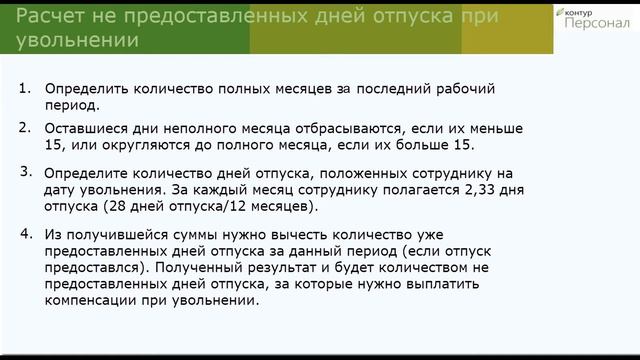 Расчет не предоставленных дней отпуска при увольнении

контур
Персонал

1. Определить количество полных месяцев за последний рабочий период.

2. Оставшиеся дни неполного месяца отбрасываются, если их меньше 15, или округляются до полного месяца, если их больше 15.

3. Определите количество дней отпуска, положенных сотруднику на дату увольнения. За каждый месяц сотруднику полагается 2,33 дня отпуска (28 дней отпуска/12 месяцев).

4. Из получившейся суммы нужно вычесть количество уже предоставленных дней отпуска за данный период (если отпуск предоставлся). Полученный результат и будет количеством не предоставленных дней отпуска, за которые нужно выплатить компенсации при увольнении.